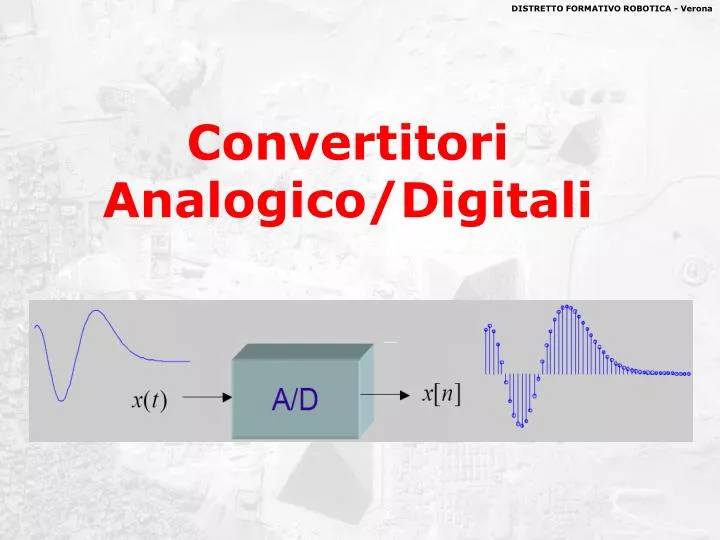 DISTRETTO FORMATIVO ROBOTICA - Verona

Convertitori Analogico/Digitali

$x(t)$

A/D

$x[n]$